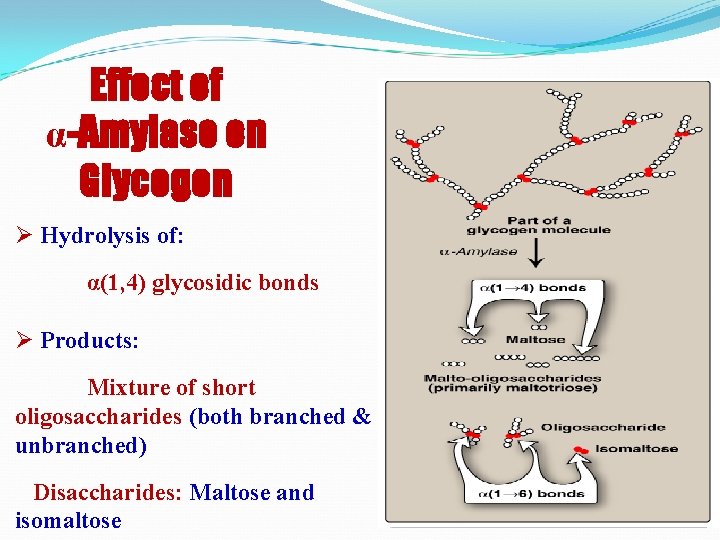 Effect of α-Amylase on Glycogen

➢ Hydrolysis of:

α(1,4) glycosidic bonds

➢ Products:

Mixture of short oligosaccharides (both branched & unbranched)

Disaccharides: Maltose and isomaltose

Part of a glycogen molecule

α-Amylase

α(1→4) bonds

Maltose

Malto-oligosaccharides (primarily maltotriose)

Oligosaccharide

Isomaltose

α(1→6) bonds